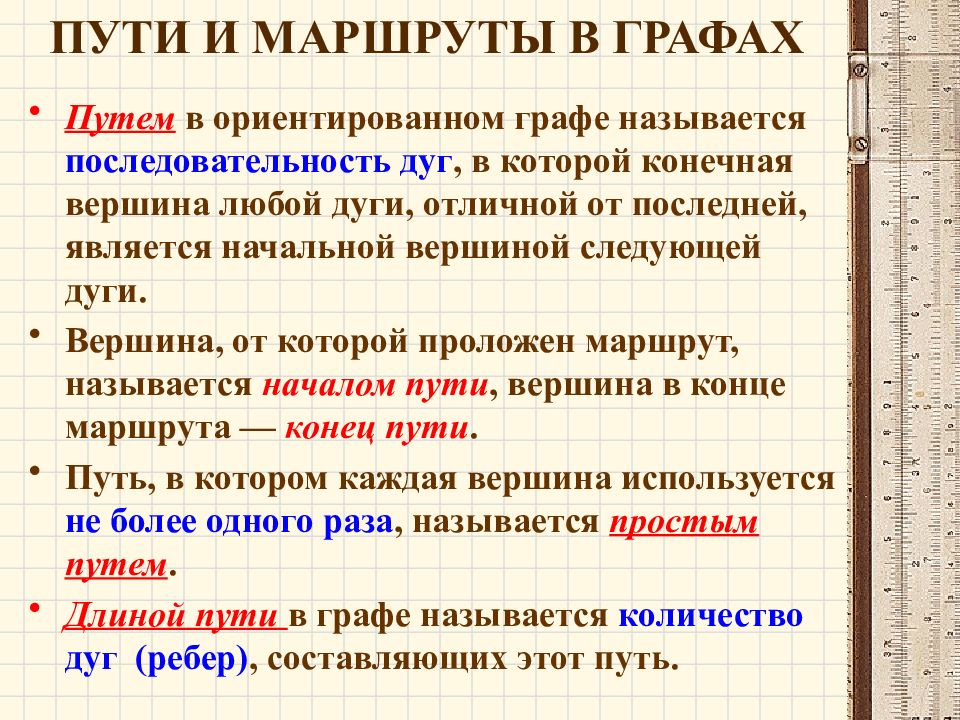 ПУТИ И МАРШРУТЫ В ГРАФАХ

• Путем в ориентированном графе называется последовательность дуг, в которой конечная вершина любой дуги, отличной от последней, является начальной вершиной следующей дуги.

• Вершина, от которой проложен маршрут, называется началом пути, вершина в конце маршрута — конец пути.

• Путь, в котором каждая вершина используется не более одного раза, называется простым путем.

• Длиной пути в графе называется количество дуг (ребер), составляющих этот путь.